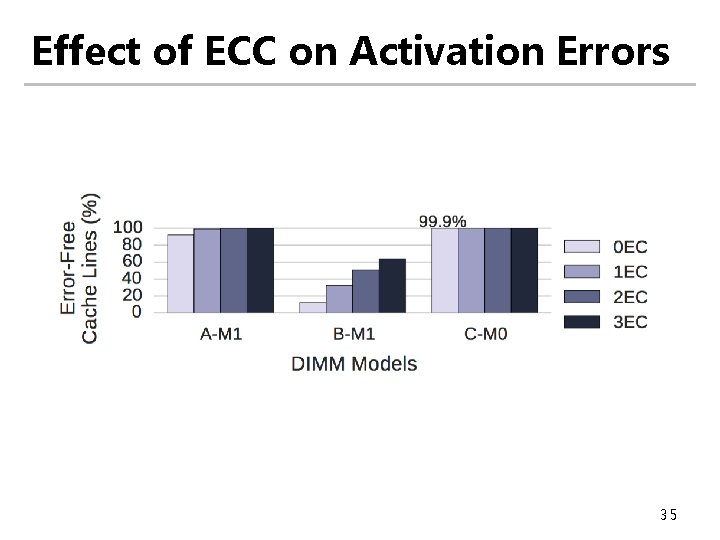 Effect of ECC on Activation Errors

Error-Free Cache Lines (%)

100
80
60
40
20
0

99.9%

A-M1
B-M1
C-M0

DIMM Models

0EC
1EC
2EC
3EC

35